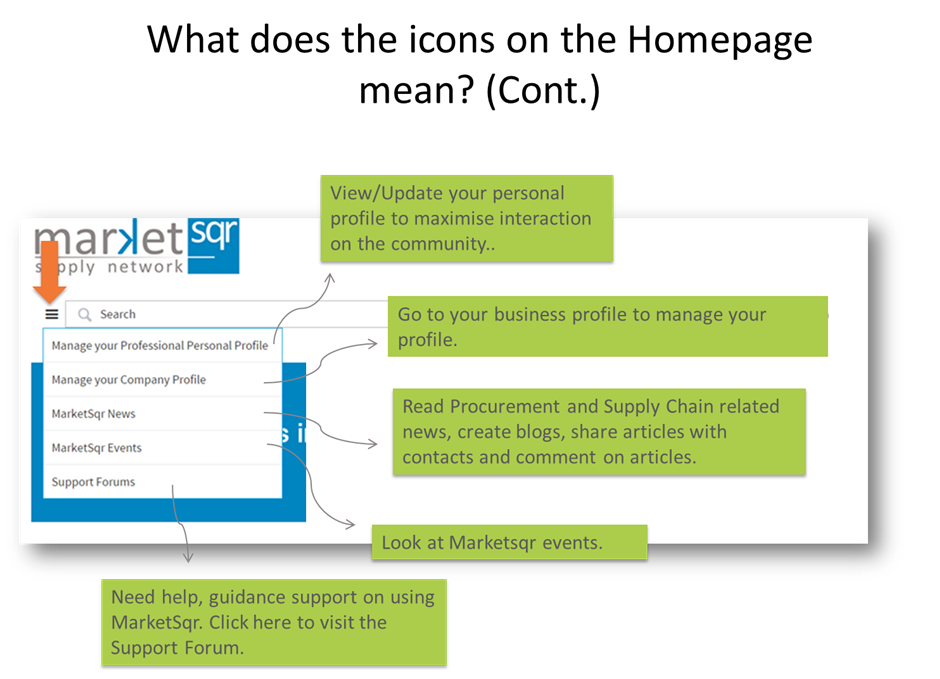 What does the icons on the Homepage mean? (Cont.)

market sqr
supply network

Search

Manage your Professional Personal Profile

Manage your Company Profile

MarketSqr News

MarketSqr Events

Support Forums

View/Update your personal profile to maximise interaction on the community..

Go to your business profile to manage your profile.

Read Procurement and Supply Chain related news, create blogs, share articles with contacts and comment on articles.

Look at Marketsqr events.

Need help, guidance support on using MarketSqr. Click here to visit the Support Forum.